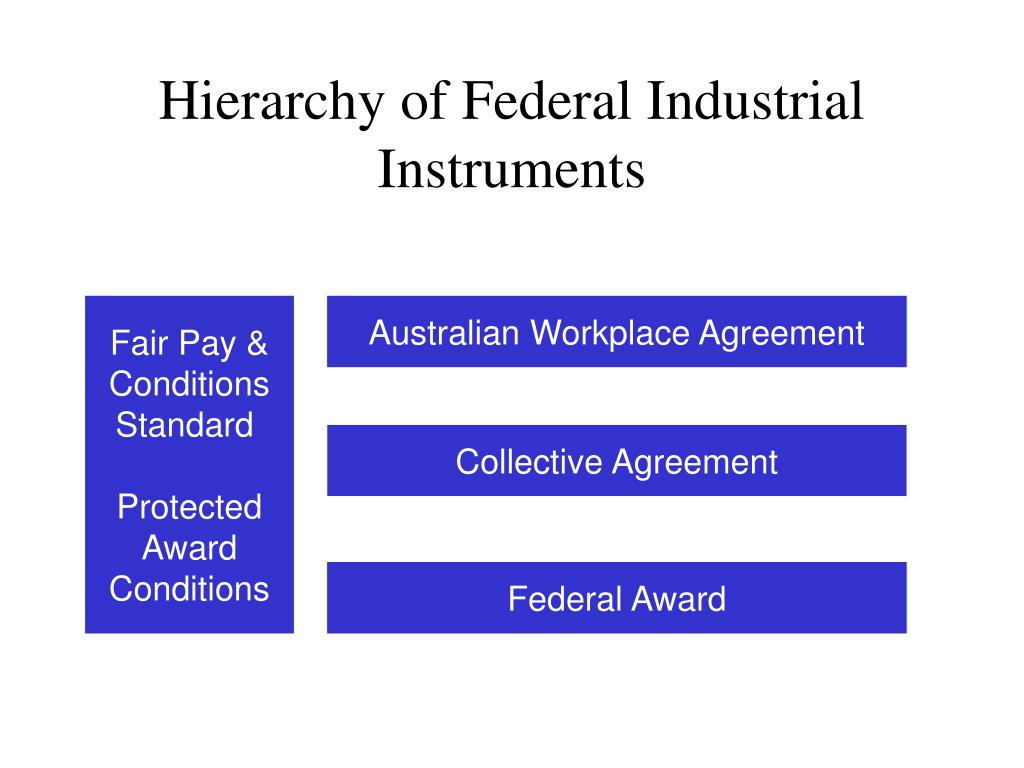 Hierarchy of Federal Industrial Instruments

Fair Pay & Conditions Standard

Protected Award Conditions

Australian Workplace Agreement

Collective Agreement

Federal Award